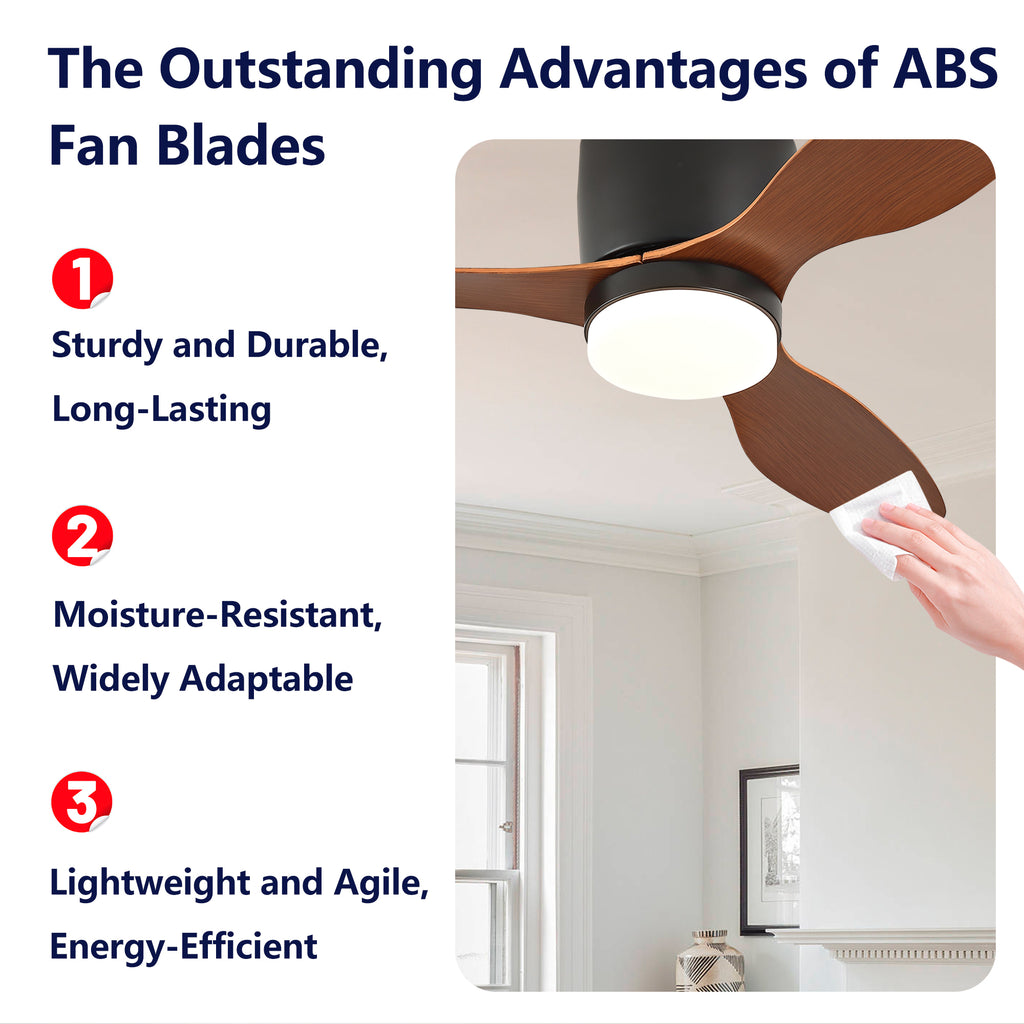 The Outstanding Advantages of ABS Fan Blades

1
Sturdy and Durable,
Long-Lasting

2
Moisture-Resistant,
Widely Adaptable

3
Lightweight and Agile,
Energy-Efficient